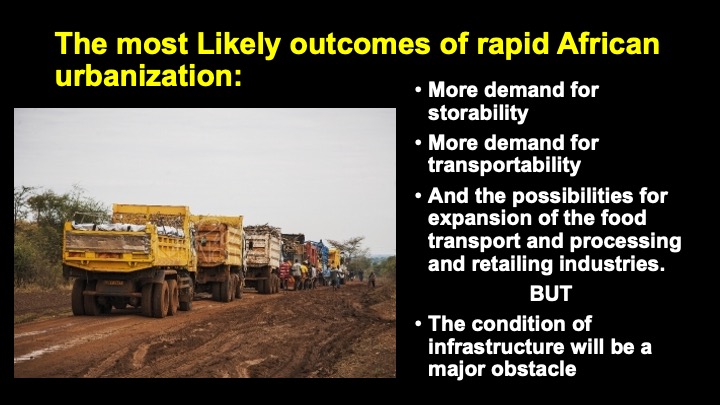 The most Likely outcomes of rapid African urbanization:

• More demand for storability

• More demand for transportability

• And the possibilities for expansion of the food transport and processing and retailing industries.

BUT

• The condition of infrastructure will be a major obstacle